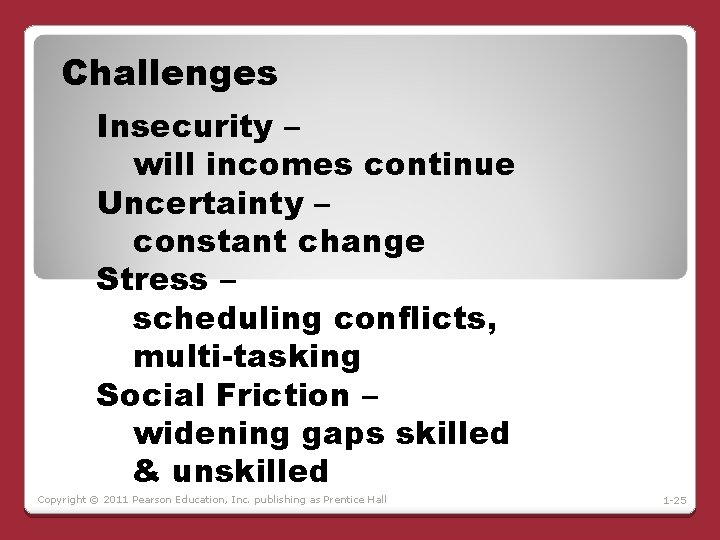 Challenges

Insecurity –
will incomes continue
Uncertainty –
constant change
Stress –
scheduling conflicts, multi-tasking
Social Friction –
widening gaps skilled & unskilled

Copyright © 2011 Pearson Education, Inc. publishing as Prentice Hall

1-25